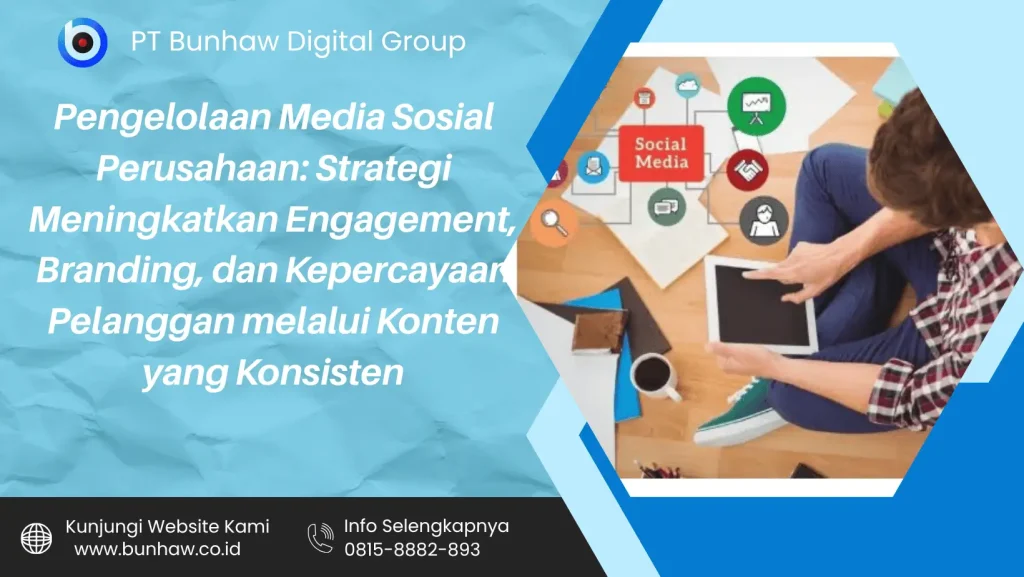 PT Bunhaw Digital Group

Pengelolaan Media Sosial Perusahaan: Strategi Meningkatkan Engagement, Branding, dan Kepercayaan Pelanggan melalui Konten yang Konsisten

Social Media

Kunjungi Website Kami
www.bunhaw.co.id

Info Selengkapnya
0815-8882-893